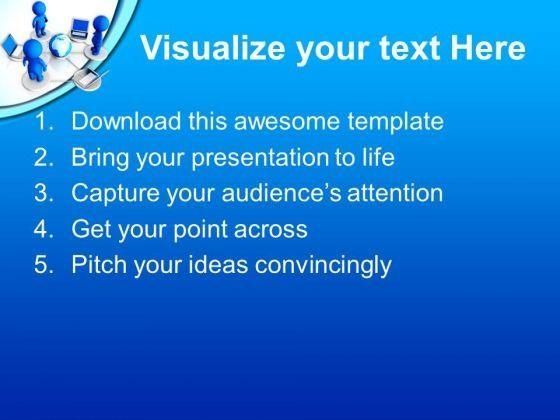 Visualize your text Here

1. Download this awesome template
2. Bring your presentation to life
3. Capture your audience’s attention
4. Get your point across
5. Pitch your ideas convincingly